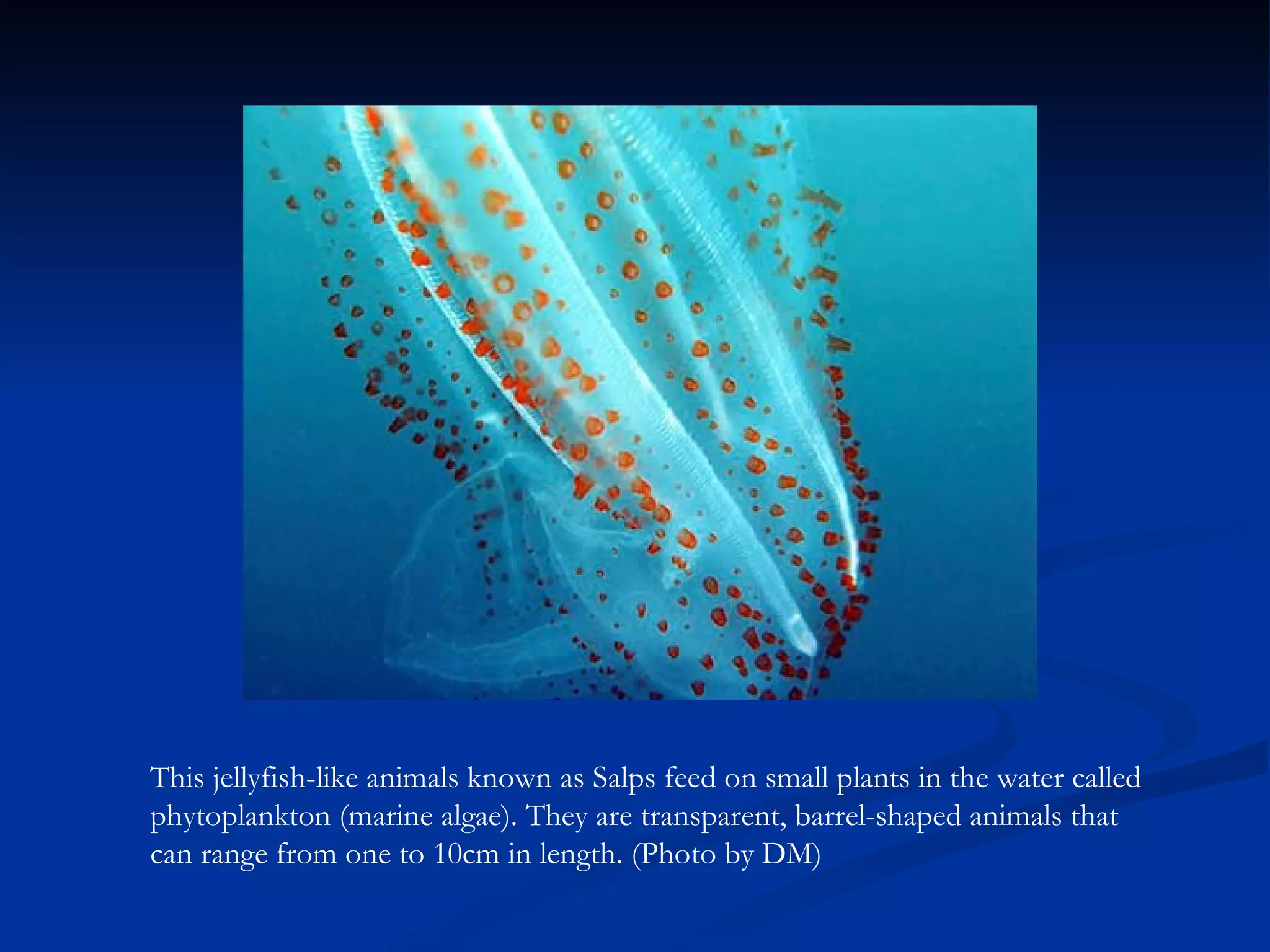 This jellyfish-like animals known as Salps feed on small plants in the water called phytoplankton (marine algae). They are transparent, barrel-shaped animals that can range from one to 10cm in length. (Photo by DM)